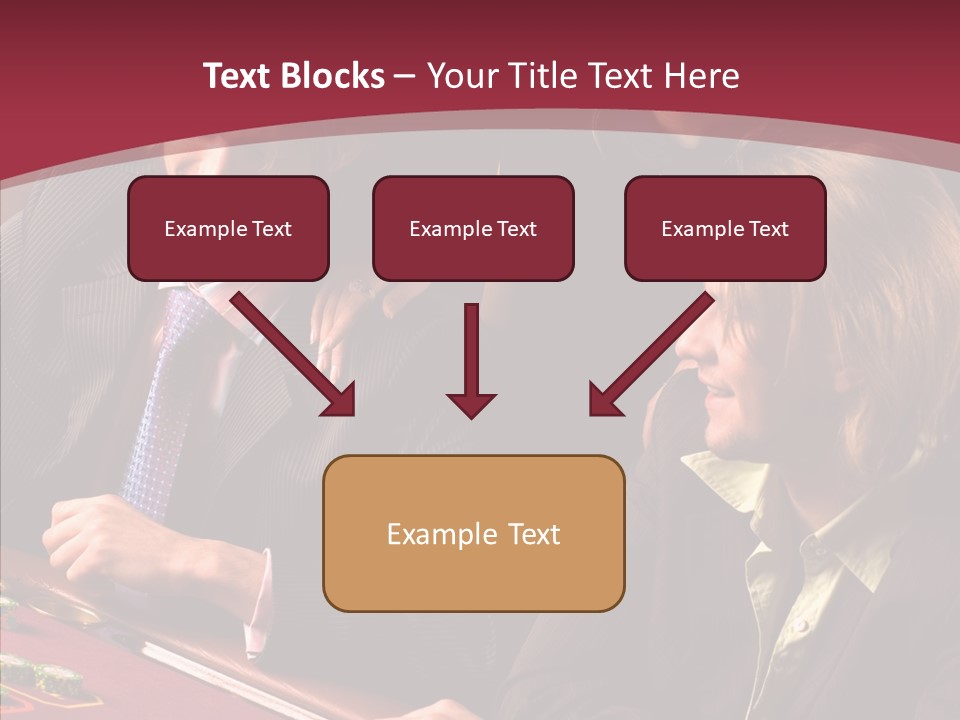 Text Blocks – Your Title Text Here

Example Text

Example Text

Example Text

Example Text